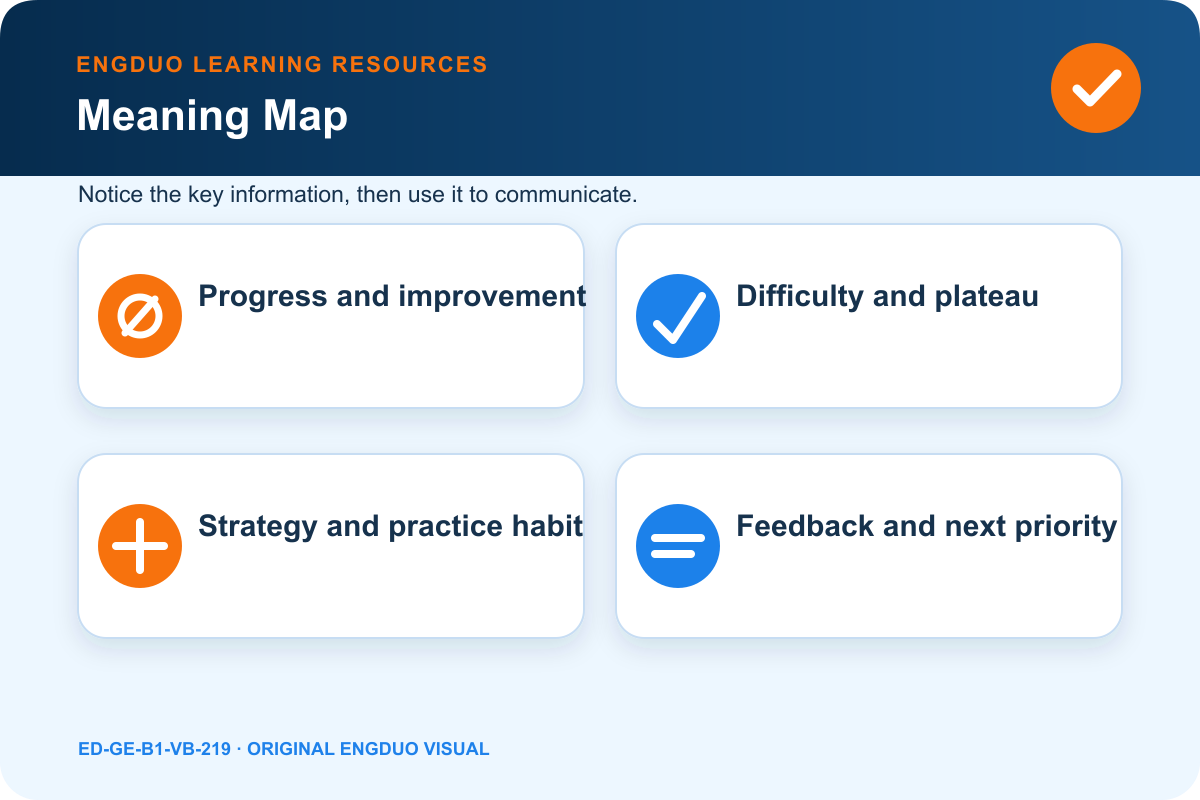 ENGDUO LEARNING RESOURCES

Meaning Map

Notice the key information, then use it to communicate.

Progress and improvement

Difficulty and plateau

Strategy and practice habit

Feedback and next priority

ED-GE-B1-VB-219 · ORIGINAL ENGDUO VISUAL